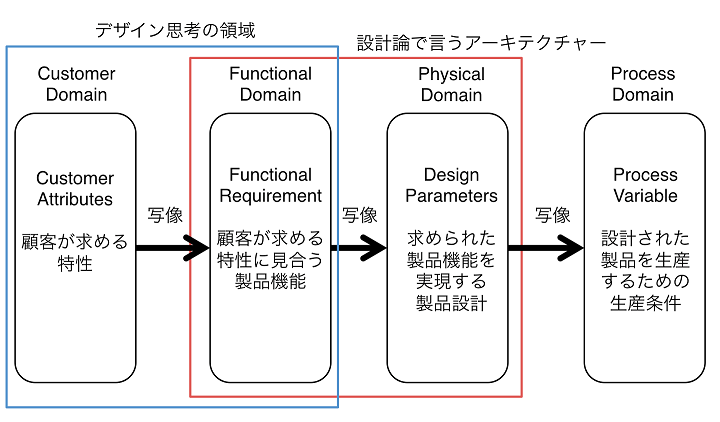 デザイン思考の領域

設計論で言うアーキテクチャー

Customer Domain

Customer Attributes

顧客が求める特性

写像

Functional Domain

Functional Requirement

顧客が求める特性に見合う製品機能

写像

Physical Domain

Design Parameters

求められた製品機能を実現する製品設計

写像

Process Domain

Process Variable

設計された製品を生産するための生産条件